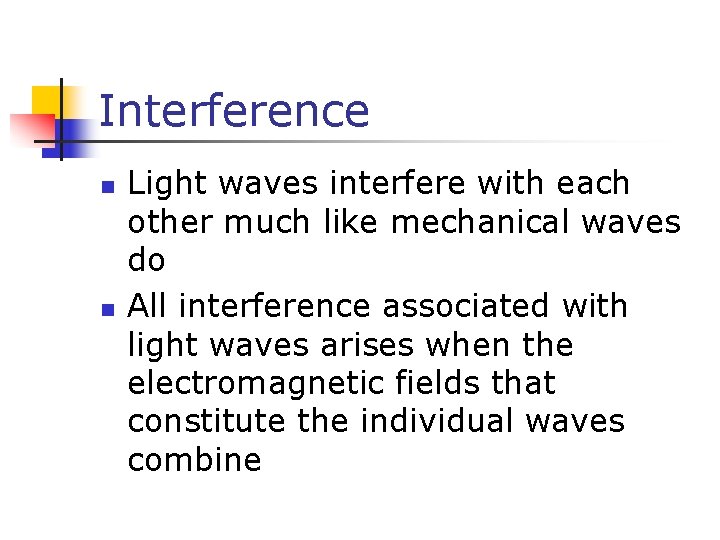 Interference

- Light waves interfere with each other much like mechanical waves do
- All interference associated with light waves arises when the electromagnetic fields that constitute the individual waves combine